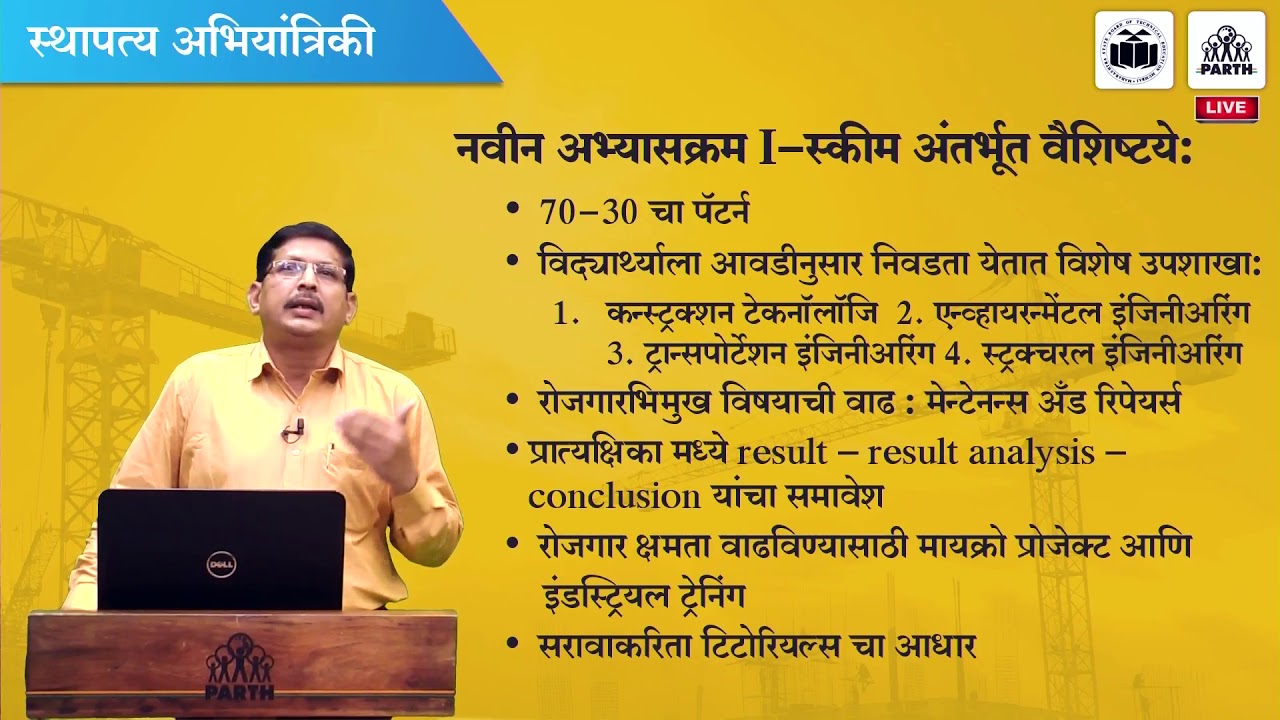 स्थापत्य अभियांत्रिकी

PARTH

LIVE

नवीन अभ्यासक्रम I–स्कीम अंतर्भूत वैशिष्टये:

• 70–30 चा पॅटर्न
• विद्यार्थ्याला आवडीनुसार निवडता येतात विशेष उपशाखा:
1. कन्स्ट्रक्शन टेकनॉलॉजि 2. एन्व्हायरन्मेंटल इंजिनीअरिंग 3. ट्रान्सपोर्टेशन इंजिनीअरिंग 4. स्ट्रक्चरल इंजिनीअरिंग
• रोजगारभिमुख विषयाची वाढ : मेन्टेनन्स अँड रिपेयर्स
• प्रात्यक्षिका मध्ये result – result analysis – conclusion यांचा समावेश
• रोजगार क्षमता वाढविण्यासाठी मायक्रो प्रोजेक्ट आणि इंडस्ट्रियल ट्रेनिंग
• सरावाकरिता टिटोरियल्स चा आधार

DELL

PARTH